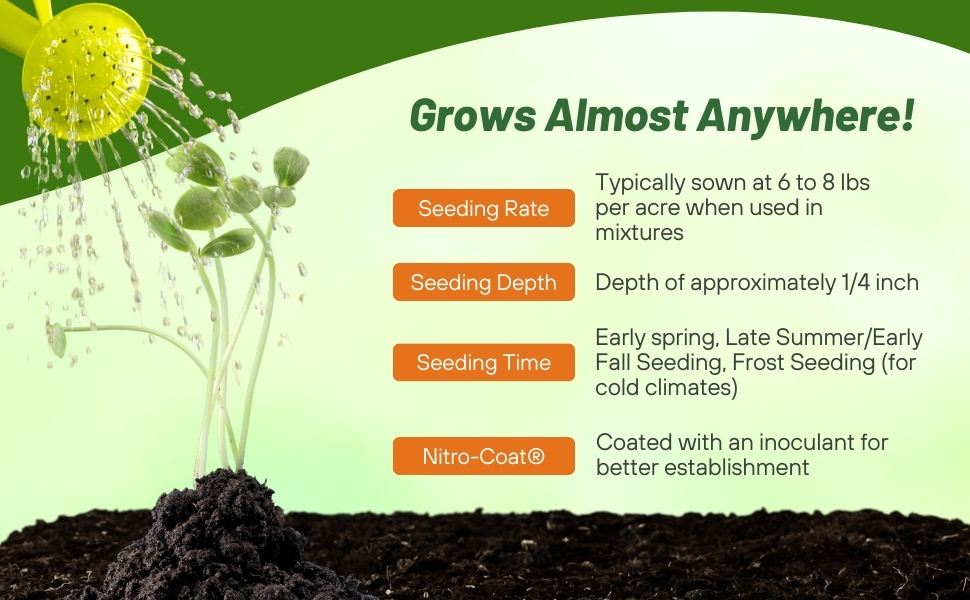 Grows Almost Anywhere!

Seeding Rate

Typically sown at 6 to 8 lbs per acre when used in mixtures

Seeding Depth

Depth of approximately 1/4 inch

Seeding Time

Early spring, Late Summer/Early Fall Seeding, Frost Seeding (for cold climates)

Nitro-Coat®

Coated with an inoculant for better establishment